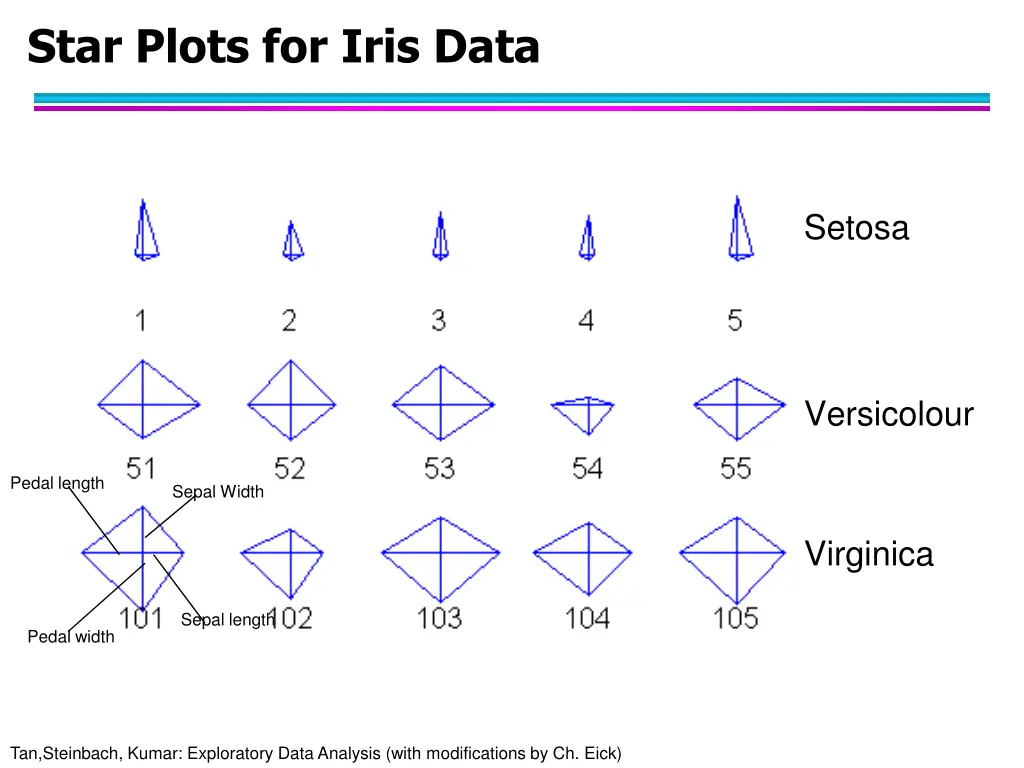 Star Plots for Iris Data

Setosa

1 2 3 4 5

Versicolour

51 52 53 54 55

Pedal length

Sepal Width

Virginica

101 102 103 104 105

Sepal length

Pedal width

Tan,Steinbach, Kumar: Exploratory Data Analysis (with modifications by Ch. Eick)